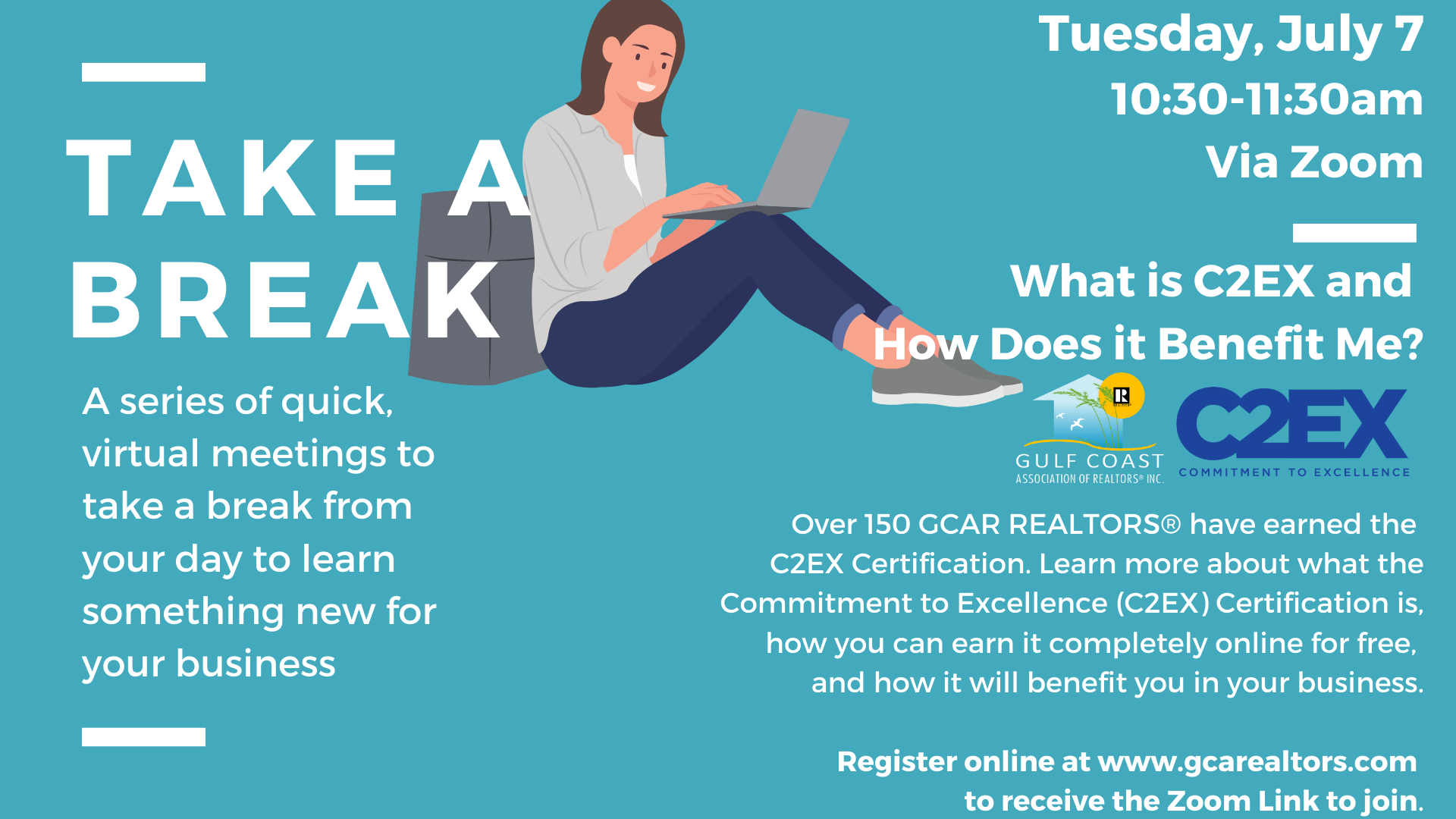 TAKE A BREAK

A series of quick, virtual meetings to take a break from your day to learn something new for your business

Tuesday, July 7
10:30-11:30am
Via Zoom

What is C2EX and How Does it Benefit Me?

GULF COAST
ASSOCIATION OF REALTORS® INC.

C2EX
COMMITMENT TO EXCELLENCE

Over 150 GCAR REALTORS® have earned the C2EX Certification. Learn more about what the Commitment to Excellence (C2EX) Certification is, how you can earn it completely online for free, and how it will benefit you in your business.

Register online at www.gcarealtors.com to receive the Zoom Link to join.